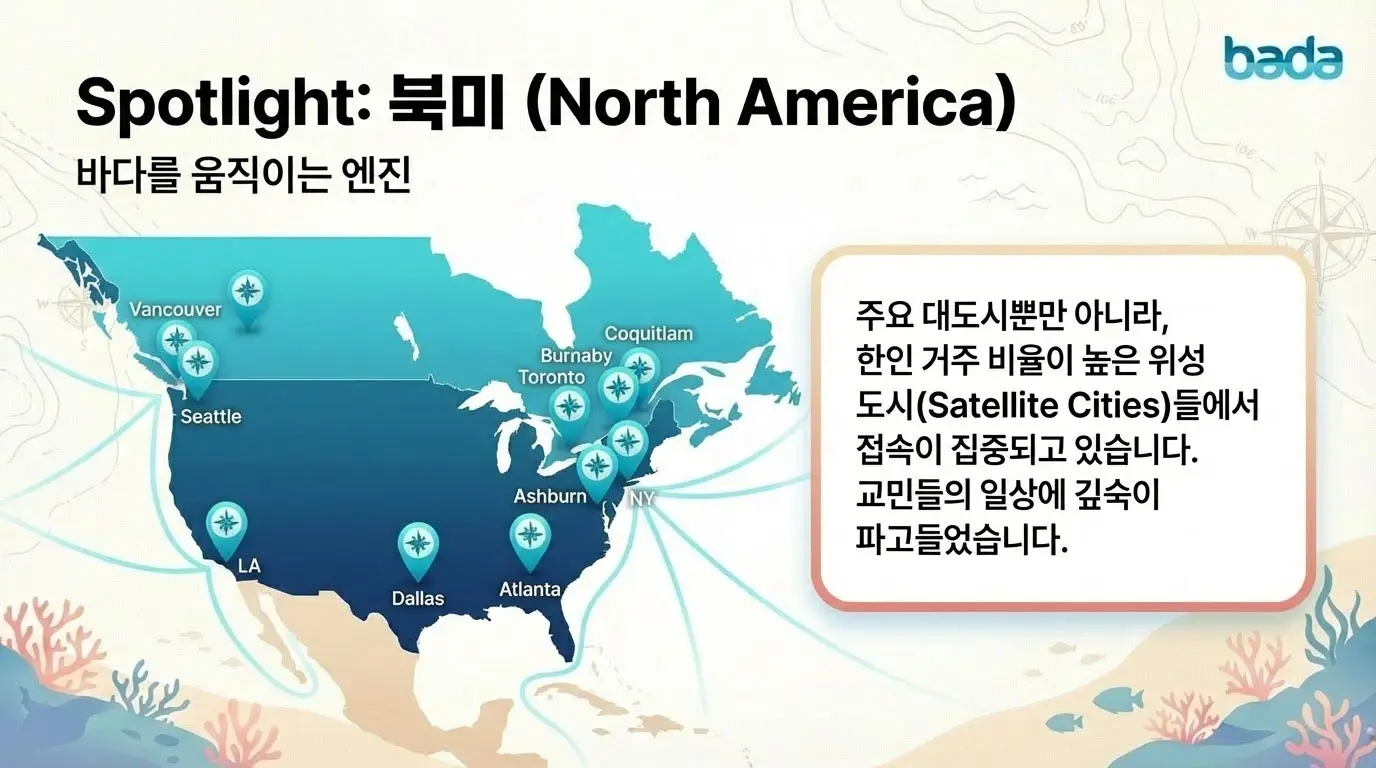 bada

Spotlight: 북미 (North America)

바다를 움직이는 엔진

Vancouver
Seattle
Coquitlam
Burnaby
Toronto
Ashburn
NY
LA
Dallas
Atlanta

주요 대도시뿐만 아니라, 한인 거주 비율이 높은 위성 도시(Satellite Cities)들에서 접속이 집중되고 있습니다. 교민들의 일상에 깊숙이 파고들었습니다.